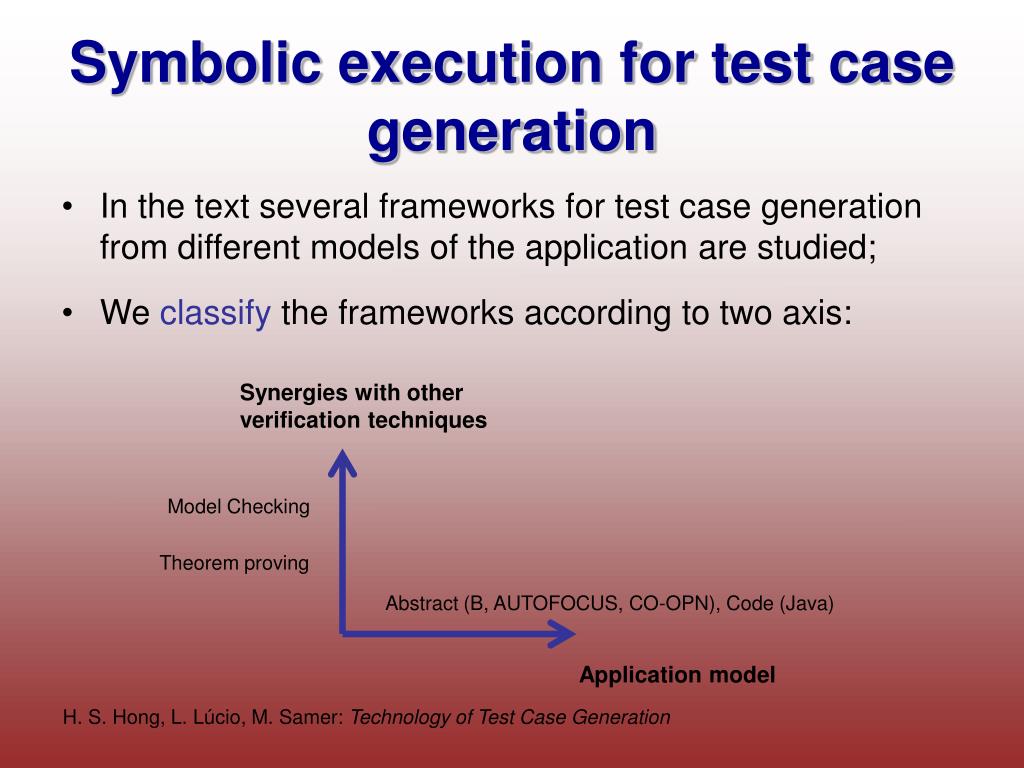 Symbolic execution for test case generation

• In the text several frameworks for test case generation from different models of the application are studied;

• We classify the frameworks according to two axis:

Synergies with other verification techniques

Model Checking

Theorem proving

Abstract (B, AUTOFOCUS, CO-OPN), Code (Java)

Application model

H. S. Hong, L. Lúcio, M. Samer: Technology of Test Case Generation